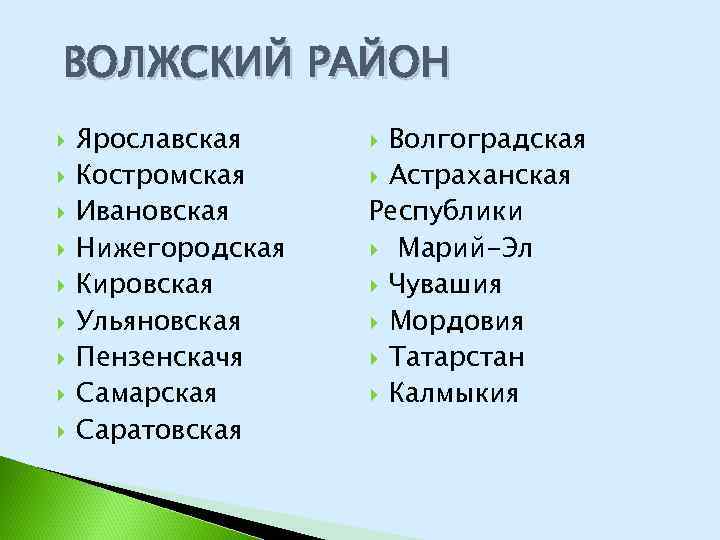 ВОЛЖСКИЙ РАЙОН

Ярославская
Костромская
Ивановская
Нижегородская
Кировская
Ульяновская
Пензенскачя
Самарская
Саратовская

Волгоградская
Астраханская
Республики
Марий-Эл
Чувашия
Мордовия
Татарстан
Калмыкия